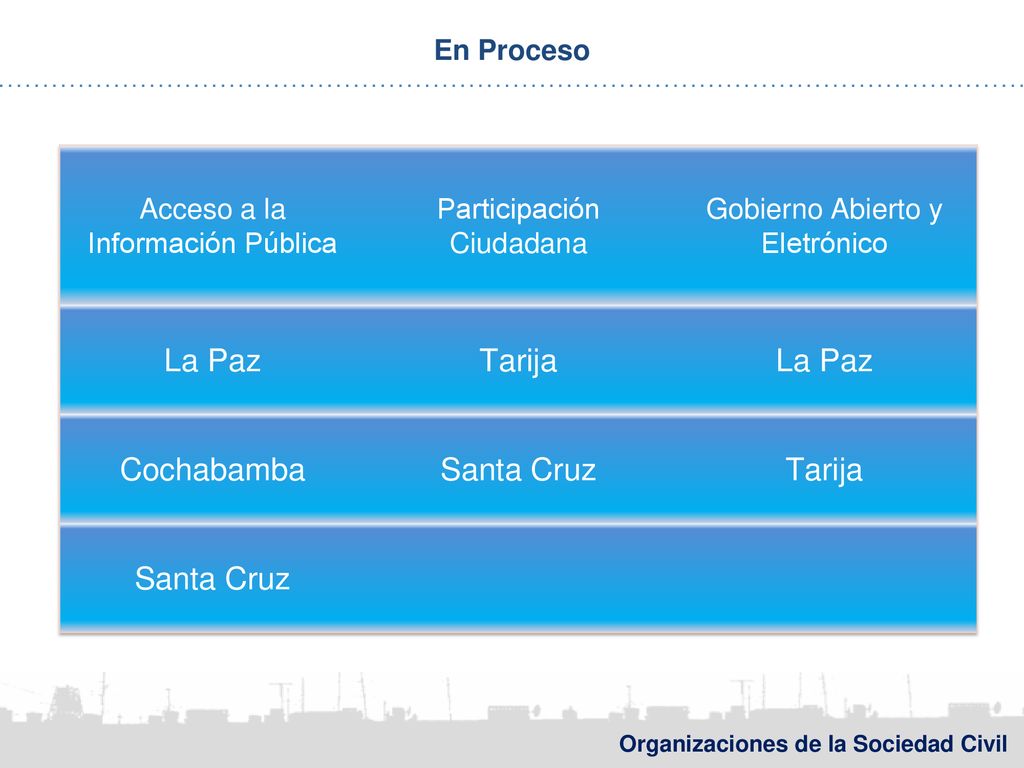 En Proceso

| Acceso a la Información Pública | Participación Ciudadana | Gobierno Abierto y Eletrónico |
|---|---|---|
| La Paz | Tarija | La Paz |
| Cochabamba | Santa Cruz | Tarija |
| Santa Cruz | | |

Organizaciones de la Sociedad Civil